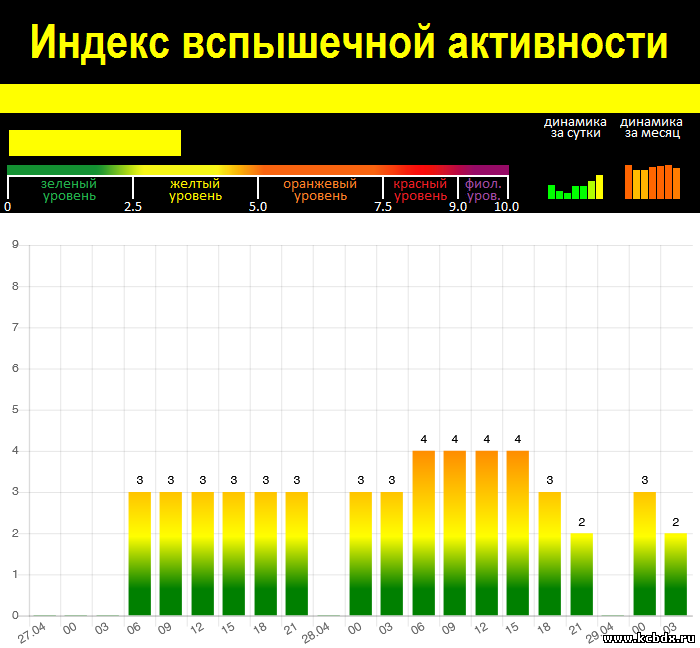 Индекс вспышечной активности

динамика за сутки
динамика за месяц

зеленый уровень
желтый уровень
оранжевый уровень
красный уровень
фиол. уров.

0
2.5
5.0
7.5
9.0
10.0

9
8
7
6
5
4
3
2
1
0

3 3 3 3 3 3 3 3 4 4 4 4 3 2 3 2

27.04 00 03 06 09 12 15 18 21 28.04 00 03 06 09 12 15 18 21 29.04 00 03

www.kcbdx.ru